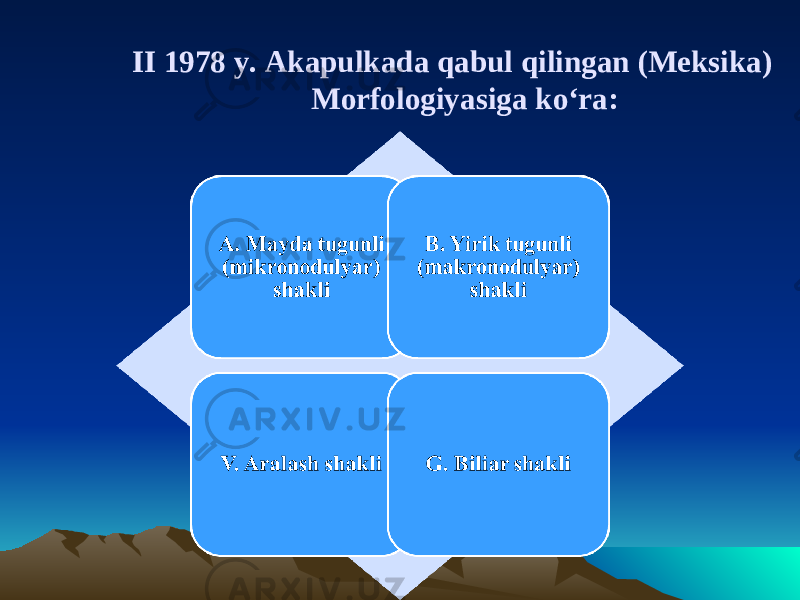 II 1978 y. Akapulkada qabul qilingan (Meksika) Morfologiyasiga ko‘ra:

A. Mayda tugunli (mikronodulyar) shakli

B. Yirik tugunli (makronodulyar) shakli

V. Aralash shakli

G. Biliar shakli

ARXIV.UZ